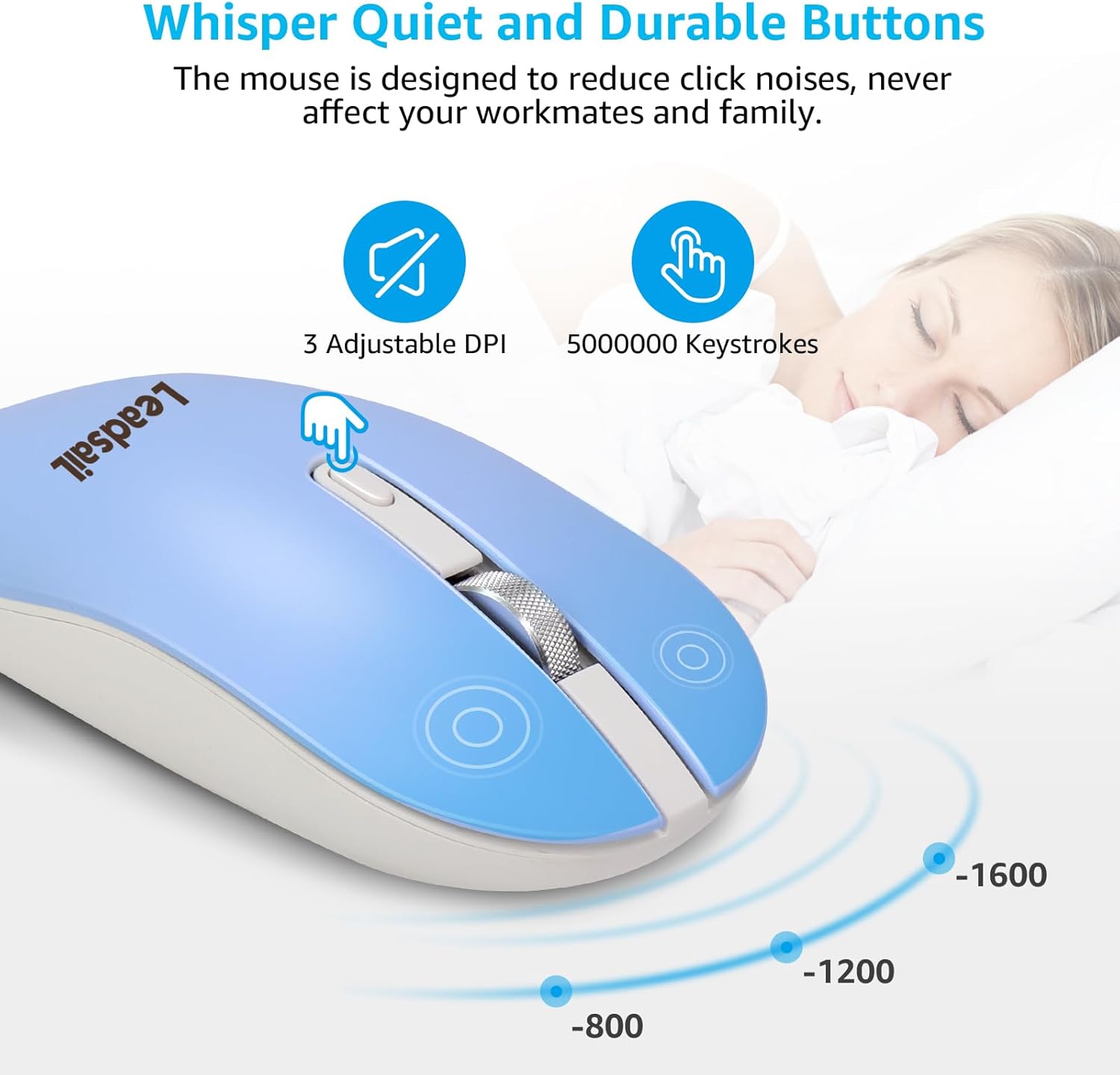 Whisper Quiet and Durable Buttons

The mouse is designed to reduce click noises, never affect your workmates and family.

3 Adjustable DPI

5000000 Keystrokes

Leadsail

-1600

-1200

-800